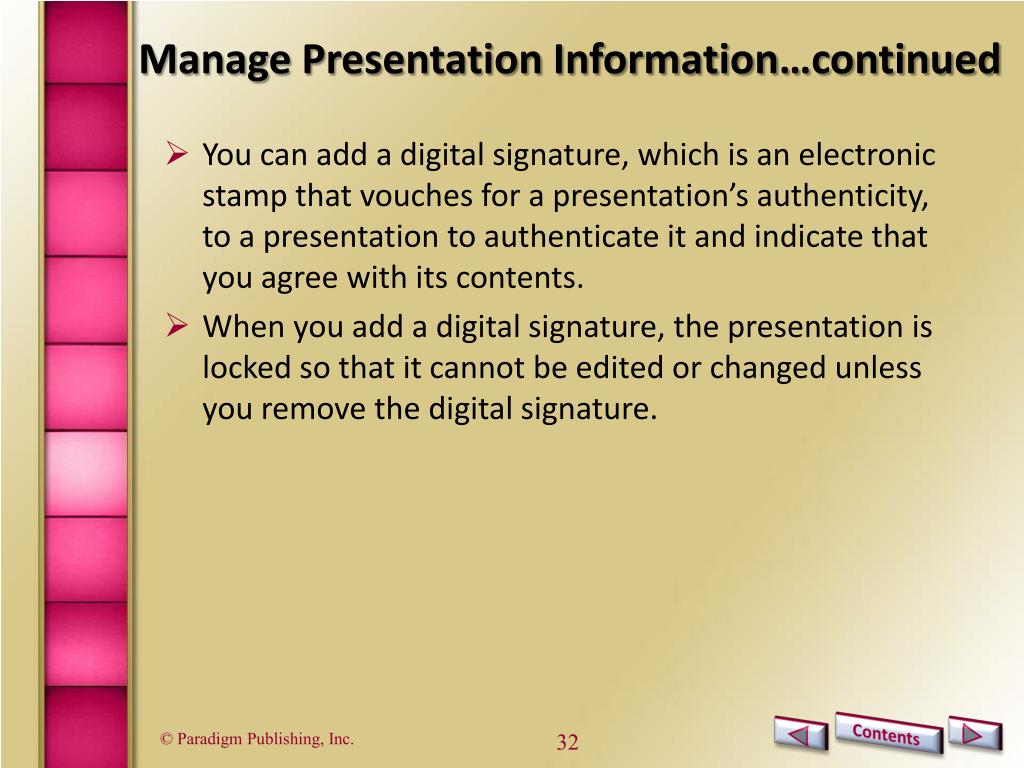 Manage Presentation Information…continued

➢ You can add a digital signature, which is an electronic stamp that vouches for a presentation’s authenticity, to a presentation to authenticate it and indicate that you agree with its contents.

➢ When you add a digital signature, the presentation is locked so that it cannot be edited or changed unless you remove the digital signature.

© Paradigm Publishing, Inc.

32

Contents